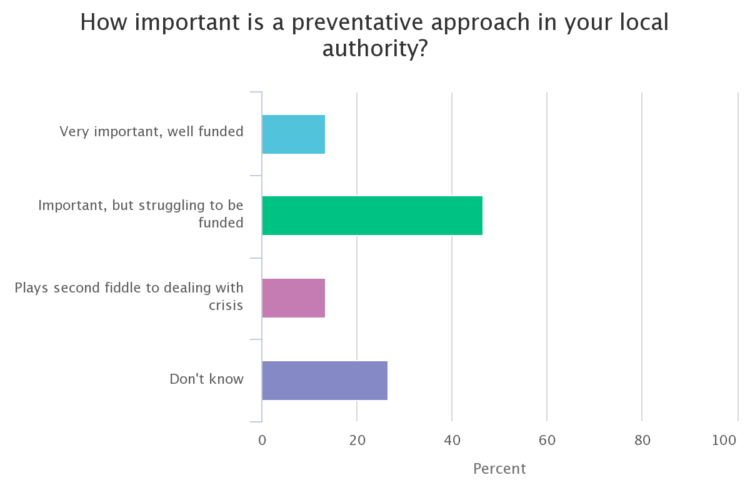 How important is a preventative approach in your local authority?

Very important, well funded

Important, but struggling to be funded

Plays second fiddle to dealing with crisis

Don't know

0
20
40
60
80
100

Percent